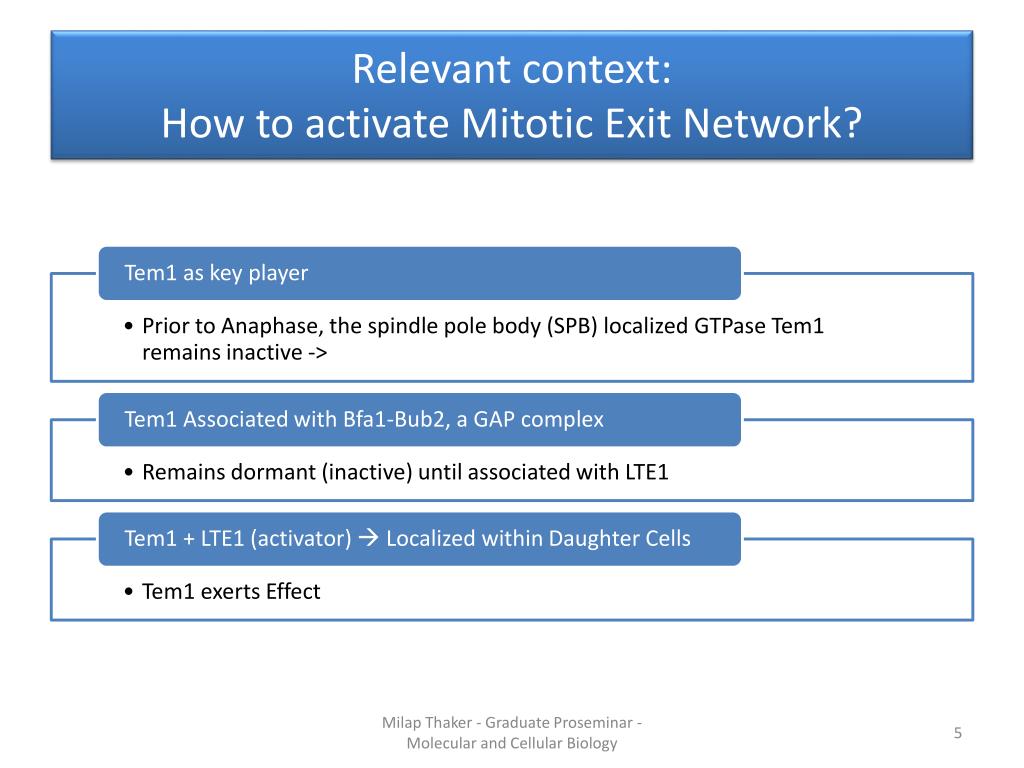 Relevant context:
How to activate Mitotic Exit Network?

Tem1 as key player

• Prior to Anaphase, the spindle pole body (SPB) localized GTPase Tem1 remains inactive ->

Tem1 Associated with Bfa1-Bub2, a GAP complex

• Remains dormant (inactive) until associated with LTE1

Tem1 + LTE1 (activator) → Localized within Daughter Cells

• Tem1 exerts Effect

Milap Thaker - Graduate Proseminar - Molecular and Cellular Biology

5